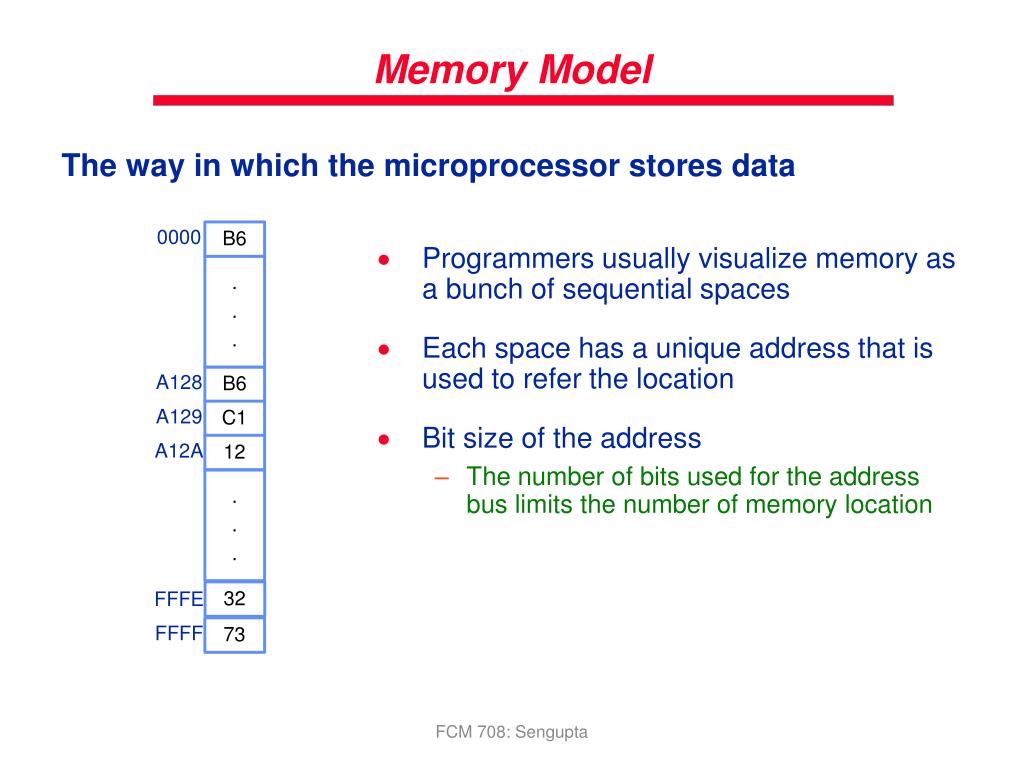 Memory Model

The way in which the microprocessor stores data

0000 B6
.
.
.
A128 B6
A129 C1
A12A 12
.
.
.
FFFE 32
FFFF 73

• Programmers usually visualize memory as a bunch of sequential spaces

• Each space has a unique address that is used to refer the location

• Bit size of the address
– The number of bits used for the address bus limits the number of memory location

FCM 708: Sengupta